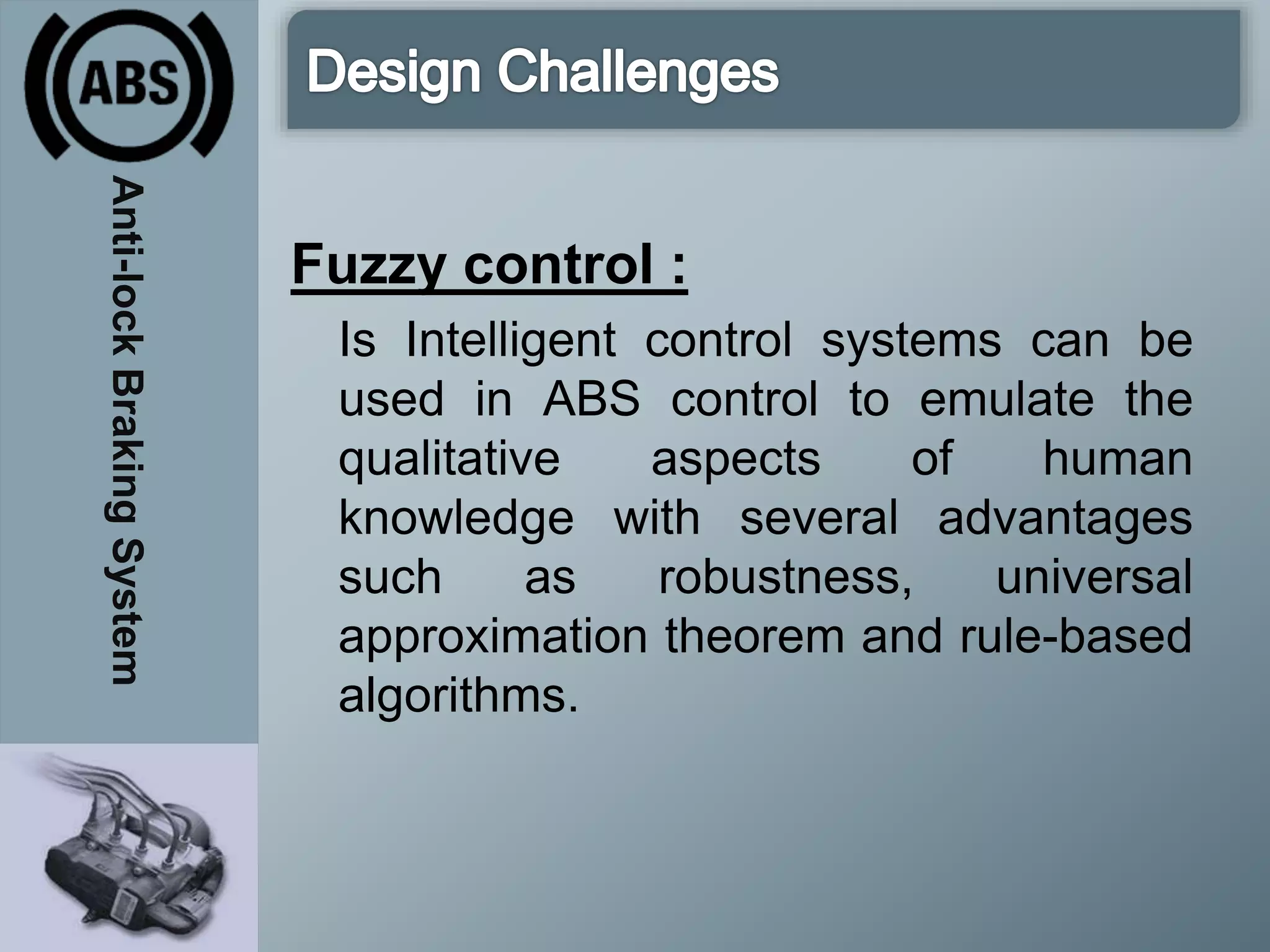 ABS

Anti-lock Braking System

Design Challenges

Fuzzy control :

Is Intelligent control systems can be used in ABS control to emulate the qualitative aspects of human knowledge with several advantages such as robustness, universal approximation theorem and rule-based algorithms.